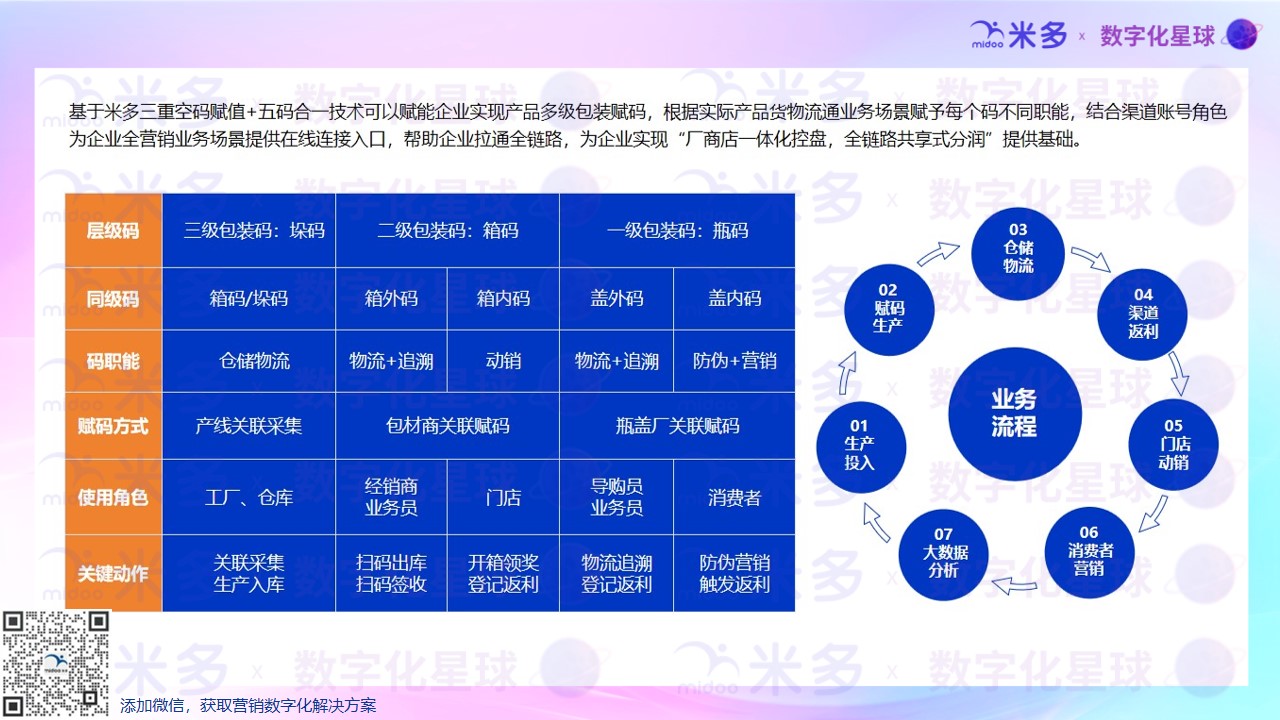 midoo 米多 x 数字化星球

基于米多三重空码赋值+五码合一技术可以赋能企业实现产品多级包装赋码，根据实际产品货物流通业务场景赋予每个码不同职能，结合渠道账号角色为企业全营销业务场景提供在线连接入口，帮助企业拉通全链路，为企业实现“厂商店一体化控盘，全链路共享式分润”提供基础。

| 层级码 | 三级包装码：垛码 | 二级包装码：箱码 | | 一级包装码：瓶码 | |
|---|---|---|---|---|---|
| 同级码 | 箱码/垛码 | 箱外码 | 箱内码 | 盖外码 | 盖内码 |
| 码职能 | 仓储物流 | 物流+追溯 | 动销 | 物流+追溯 | 防伪+营销 |
| 赋码方式 | 产线关联采集 | 包材商关联赋码 | | 瓶盖厂关联赋码 | |
| 使用角色 | 工厂、仓库 | 经销商 业务员 | 门店 | 导购员 业务员 | 消费者 |
| 关键动作 | 关联采集 生产入库 | 扫码出库 扫码签收 | 开箱领奖 登记返利 | 物流追溯 登记返利 | 防伪营销 触发返利 |

业务流程

01 生产投入

02 赋码生产

03 仓储物流

04 渠道返利

05 门店动销

06 消费者营销

07 大数据分析

添加微信，获取营销数字化解决方案